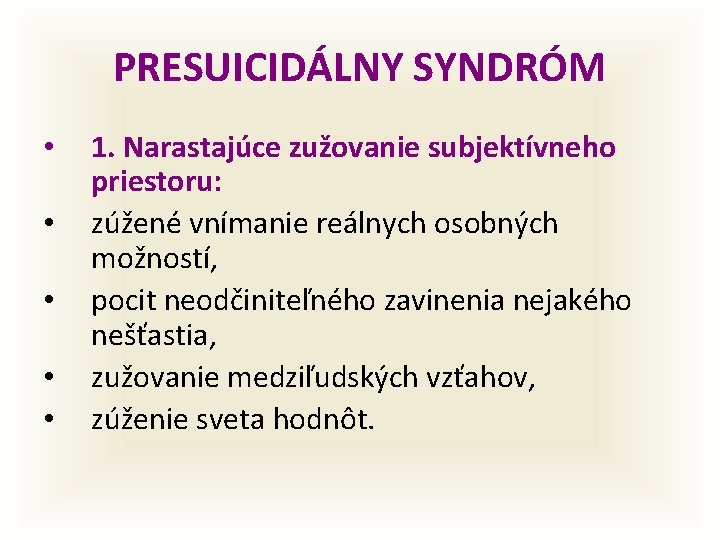 PRESUICIDÁLNY SYNDRÓM

• 1. Narastajúce zužovanie subjektívneho priestoru:
• zúžené vnímanie reálnych osobných možností,
• pocit neodčiniteľného zavinenia nejakého nešťastia,
• zužovanie medziľudských vzťahov,
• zúženie sveta hodnôt.